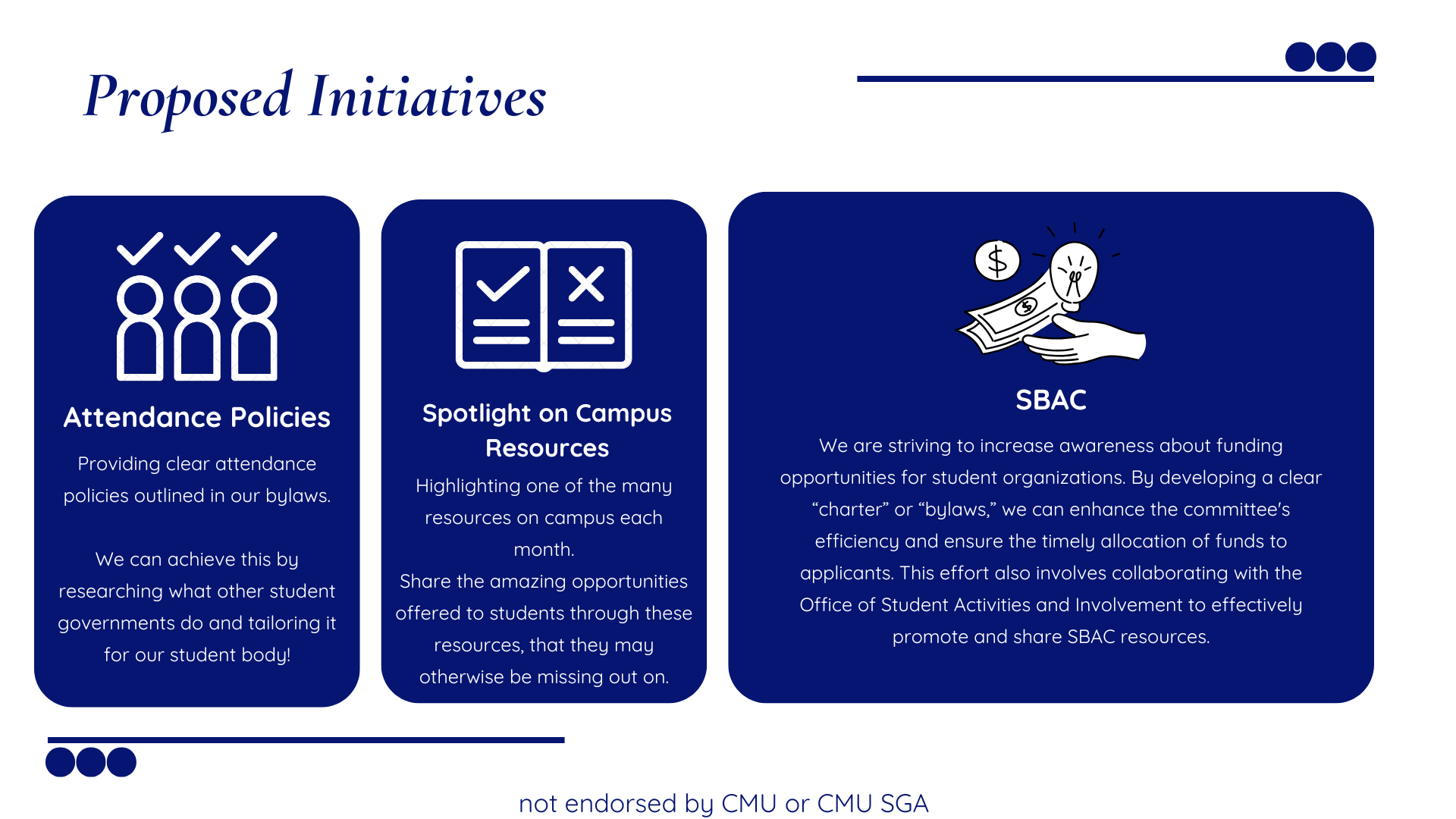 Proposed Initiatives

Attendance Policies

Providing clear attendance policies outlined in our bylaws.

We can achieve this by researching what other student governments do and tailoring it for our student body!

Spotlight on Campus Resources

Highlighting one of the many resources on campus each month.
Share the amazing opportunities offered to students through these resources, that they may otherwise be missing out on.

SBAC

We are striving to increase awareness about funding opportunities for student organizations. By developing a clear “charter” or “bylaws,” we can enhance the committee's efficiency and ensure the timely allocation of funds to applicants. This effort also involves collaborating with the Office of Student Activities and Involvement to effectively promote and share SBAC resources.

not endorsed by CMU or CMU SGA